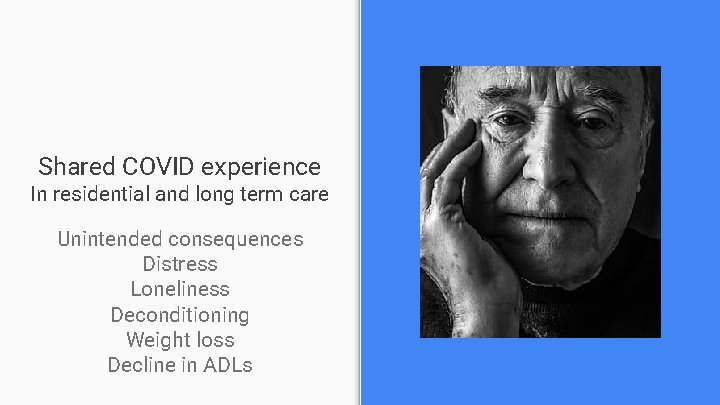 Shared COVID experience
In residential and long term care

Unintended consequences
Distress
Loneliness
Deconditioning
Weight loss
Decline in ADLs